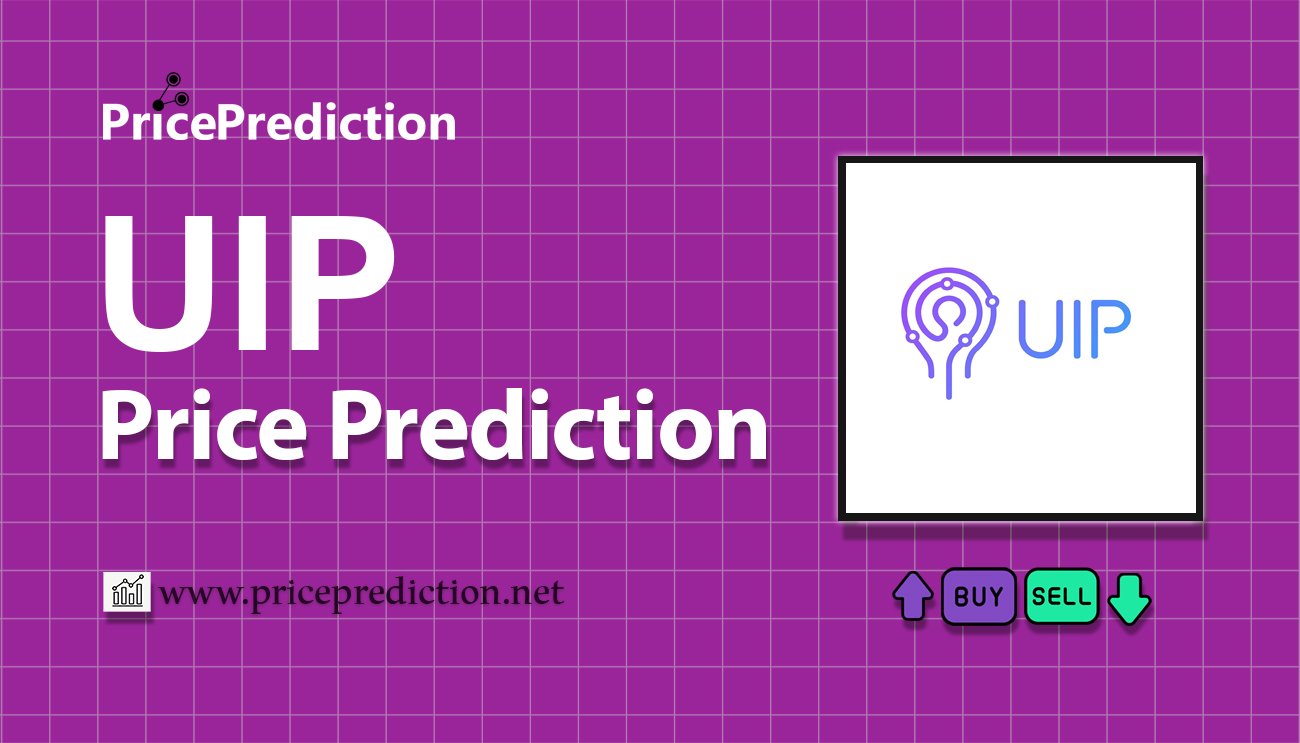 PricePrediction

UIP

Price Prediction

UIP

www.priceprediction.net

BUY SELL